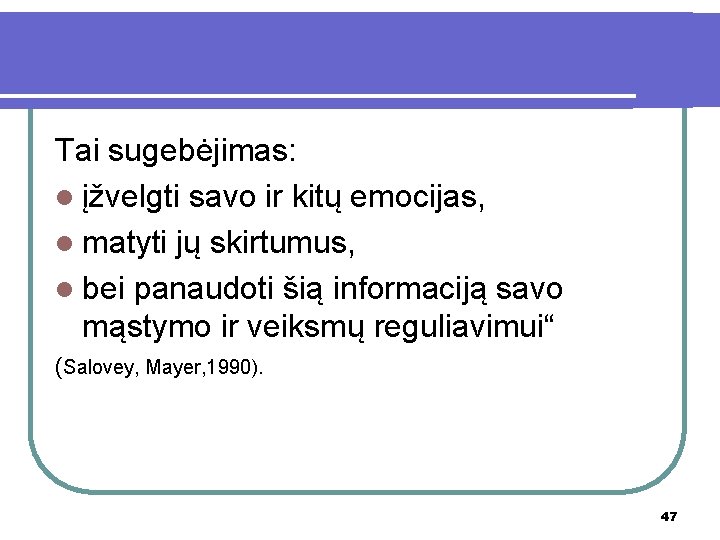 Tai sugebėjimas:

- įžvelgti savo ir kitų emocijas,
- matyti jų skirtumus,
- bei panaudoti šią informaciją savo mąstymo ir veiksmų reguliavimui“

(Salovey, Mayer,1990).

47